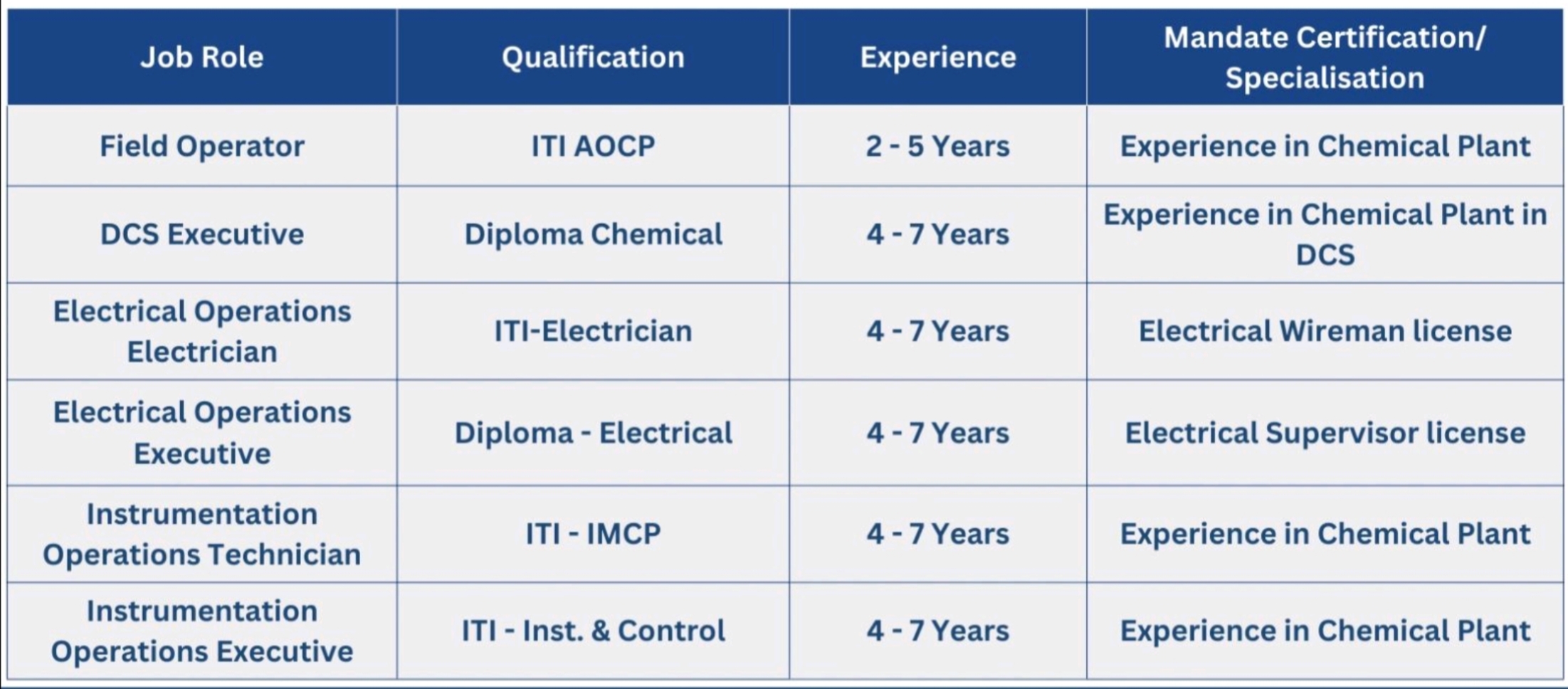 | Job Role | Qualification | Experience | Mandate Certification/ Specialisation |
|---|---|---|---|
| Field Operator | ITI AOCP | 2 - 5 Years | Experience in Chemical Plant |
| DCS Executive | Diploma Chemical | 4 - 7 Years | Experience in Chemical Plant in DCS |
| Electrical Operations Electrician | ITI-Electrician | 4 - 7 Years | Electrical Wireman license |
| Electrical Operations Executive | Diploma - Electrical | 4 - 7 Years | Electrical Supervisor license |
| Instrumentation Operations Technician | ITI - IMCP | 4 - 7 Years | Experience in Chemical Plant |
| Instrumentation Operations Executive | ITI - Inst. & Control | 4 - 7 Years | Experience in Chemical Plant |